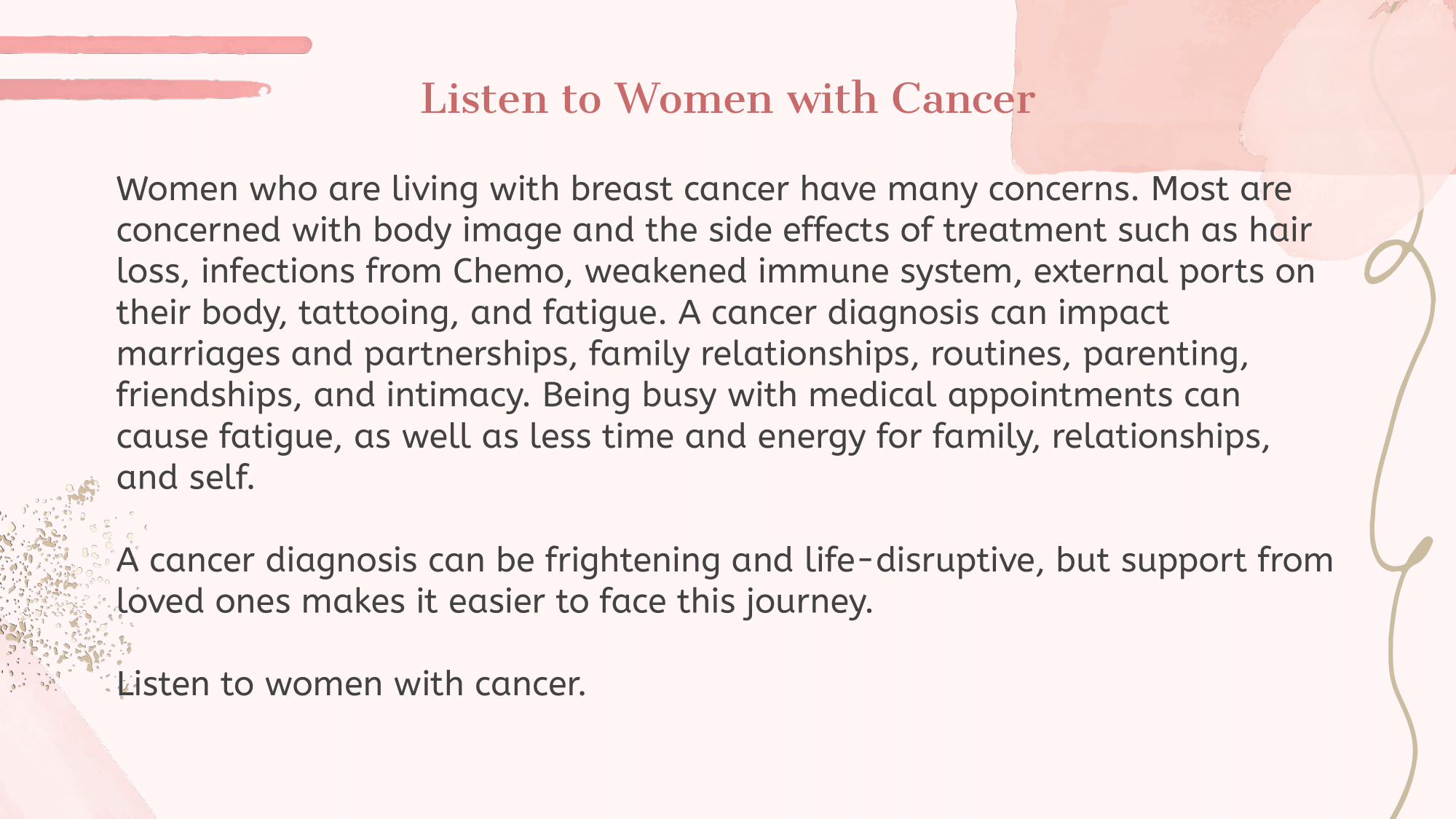 Listen to Women with Cancer

Women who are living with breast cancer have many concerns. Most are concerned with body image and the side effects of treatment such as hair loss, infections from Chemo, weakened immune system, external ports on their body, tattooing, and fatigue. A cancer diagnosis can impact marriages and partnerships, family relationships, routines, parenting, friendships, and intimacy. Being busy with medical appointments can cause fatigue, as well as less time and energy for family, relationships, and self.

A cancer diagnosis can be frightening and life-disruptive, but support from loved ones makes it easier to face this journey.

Listen to women with cancer.